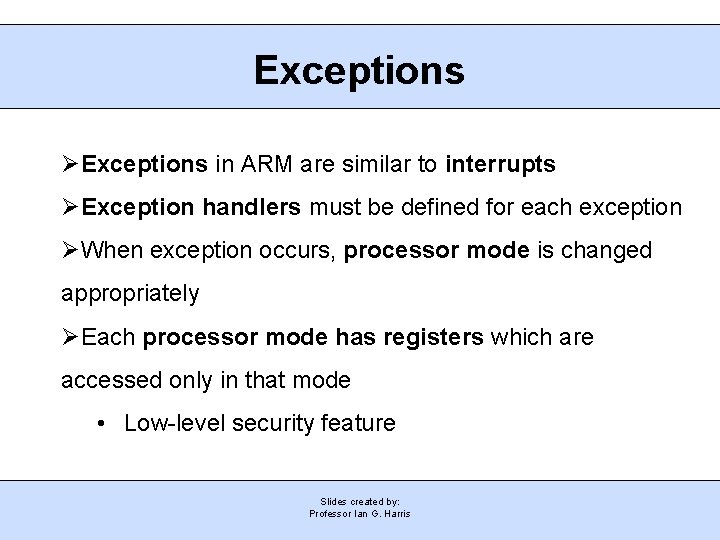 Exceptions

➢Exceptions in ARM are similar to interrupts

➢Exception handlers must be defined for each exception

➢When exception occurs, processor mode is changed appropriately

➢Each processor mode has registers which are accessed only in that mode

• Low-level security feature

Slides created by:
Professor Ian G. Harris